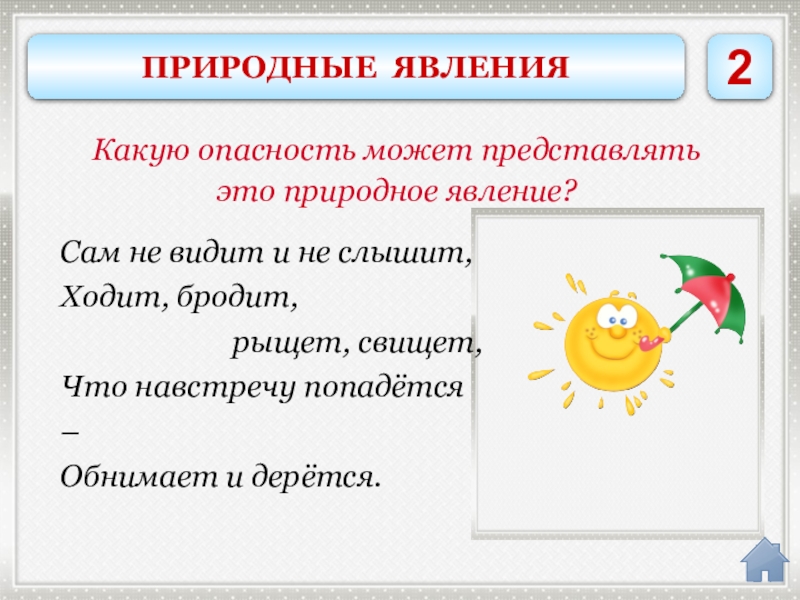 ПРИРОДНЫЕ ЯВЛЕНИЯ

2

Какую опасность может представлять это природное явление?

Сам не видит и не слышит,
Ходит, бродит,
рыщет, свищет,
Что навстречу попадётся
–
Обнимает и дерётся.